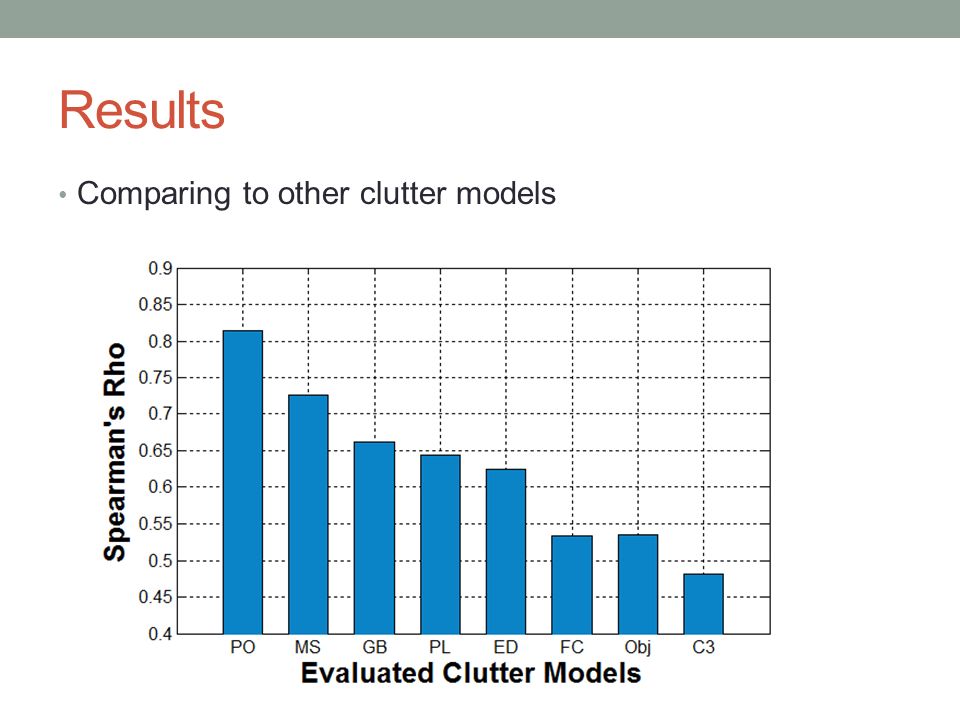 Results

• Comparing to other clutter models

Spearman's Rho

0.9
0.85
0.8
0.75
0.7
0.65
0.6
0.55
0.5
0.45
0.4

PO MS GB PL ED FC Obj C3

Evaluated Clutter Models